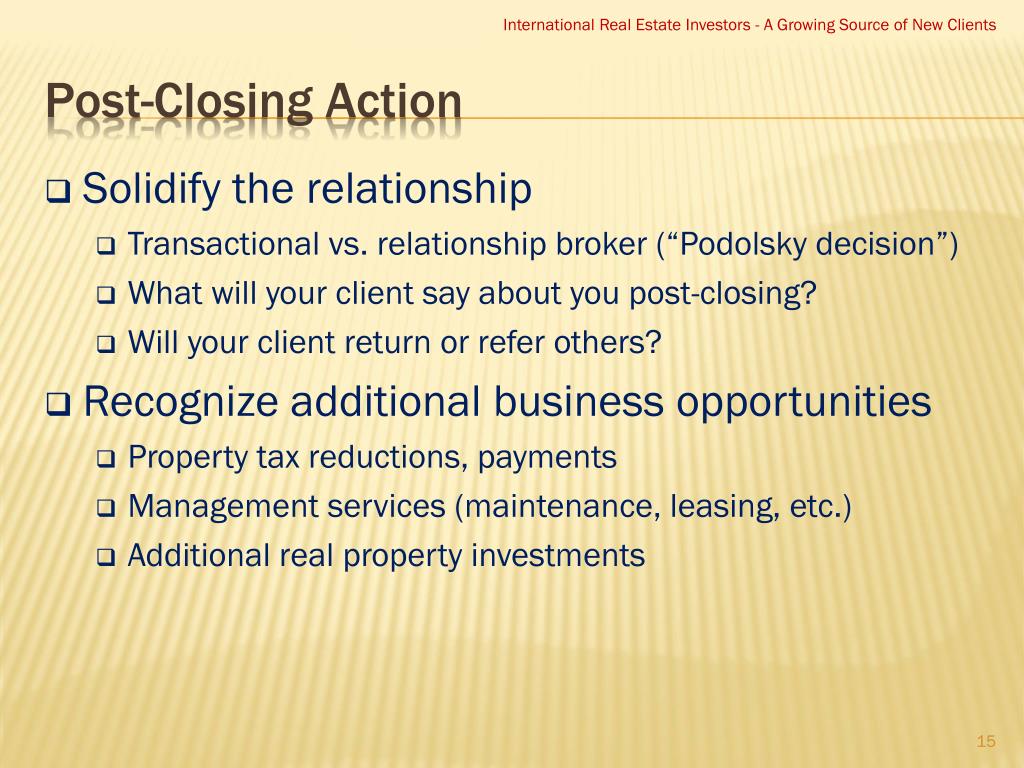 International Real Estate Investors - A Growing Source of New Clients

Post-Closing Action

❑ Solidify the relationship
❑ Transactional vs. relationship broker (“Podolsky decision”)
❑ What will your client say about you post-closing?
❑ Will your client return or refer others?

❑ Recognize additional business opportunities
❑ Property tax reductions, payments
❑ Management services (maintenance, leasing, etc.)
❑ Additional real property investments

15